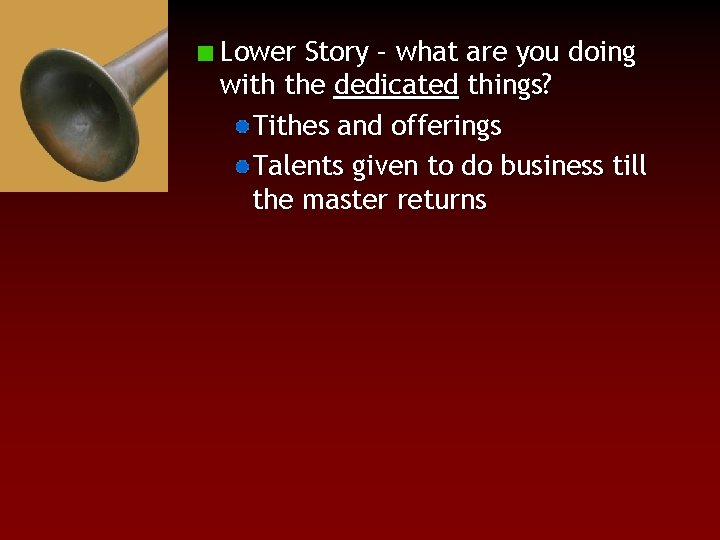 Lower Story – what are you doing with the dedicated things?

Tithes and offerings

Talents given to do business till the master returns